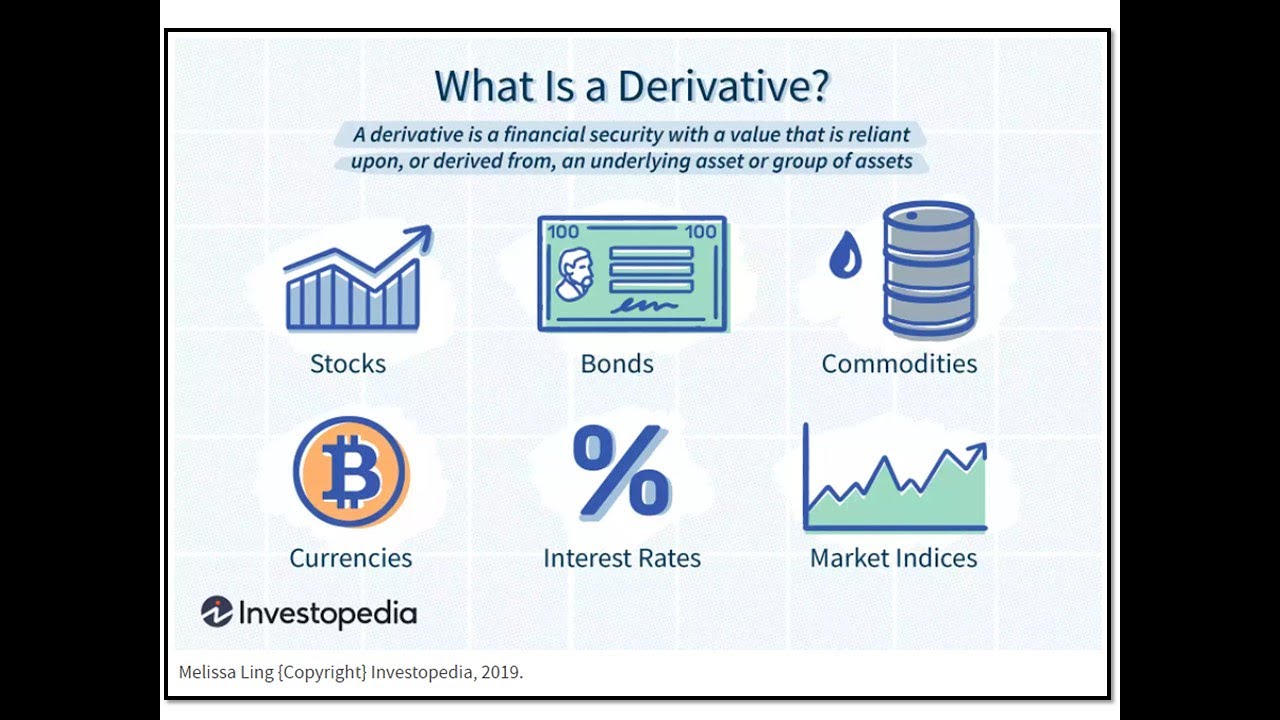 What Is a Derivative?

A derivative is a financial security with a value that is reliant upon, or derived from, an underlying asset or group of assets

100 100

Stocks

Bonds

Commodities

Currencies

Interest Rates

Market Indices

Investopedia

Melissa Ling {Copyright} Investopedia, 2019.